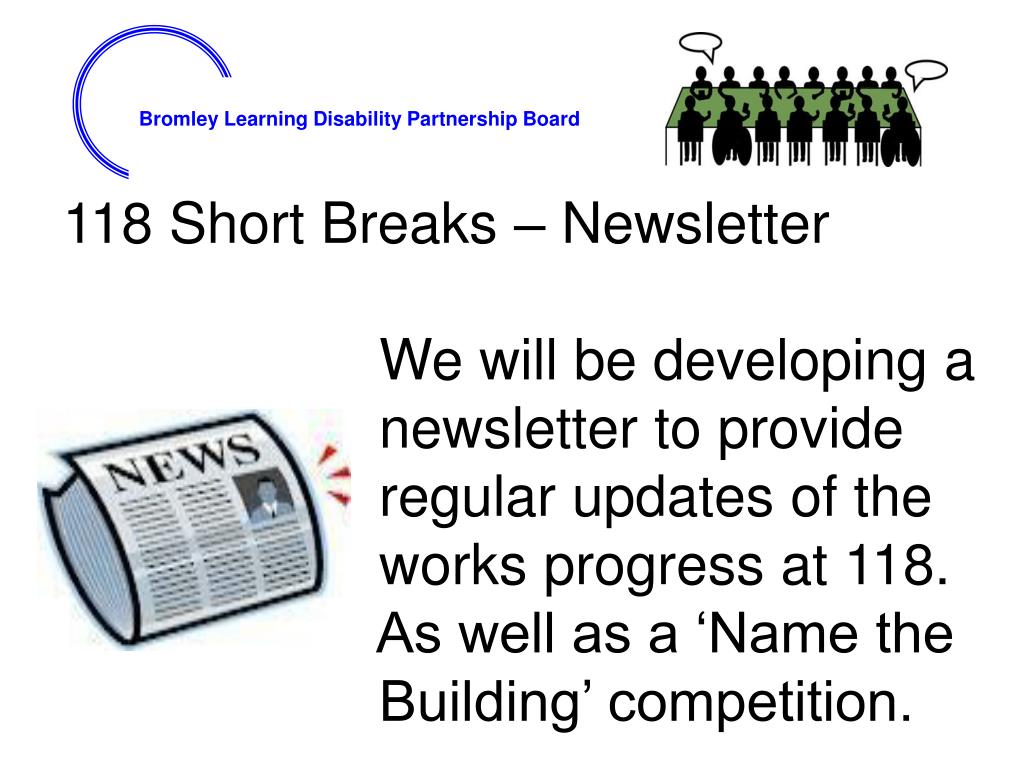 Bromley Learning Disability Partnership Board

118 Short Breaks – Newsletter

NEWS

We will be developing a newsletter to provide regular updates of the works progress at 118. As well as a ‘Name the Building’ competition.